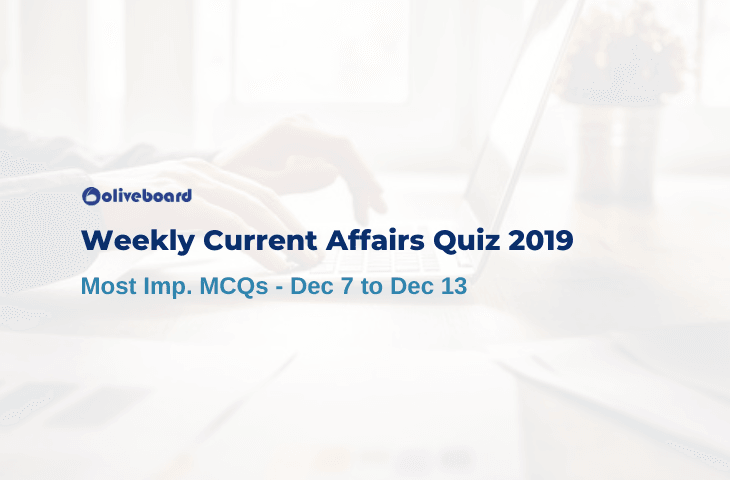 oliveboard

Weekly Current Affairs Quiz 2019

Most Imp. MCQs - Dec 7 to Dec 13